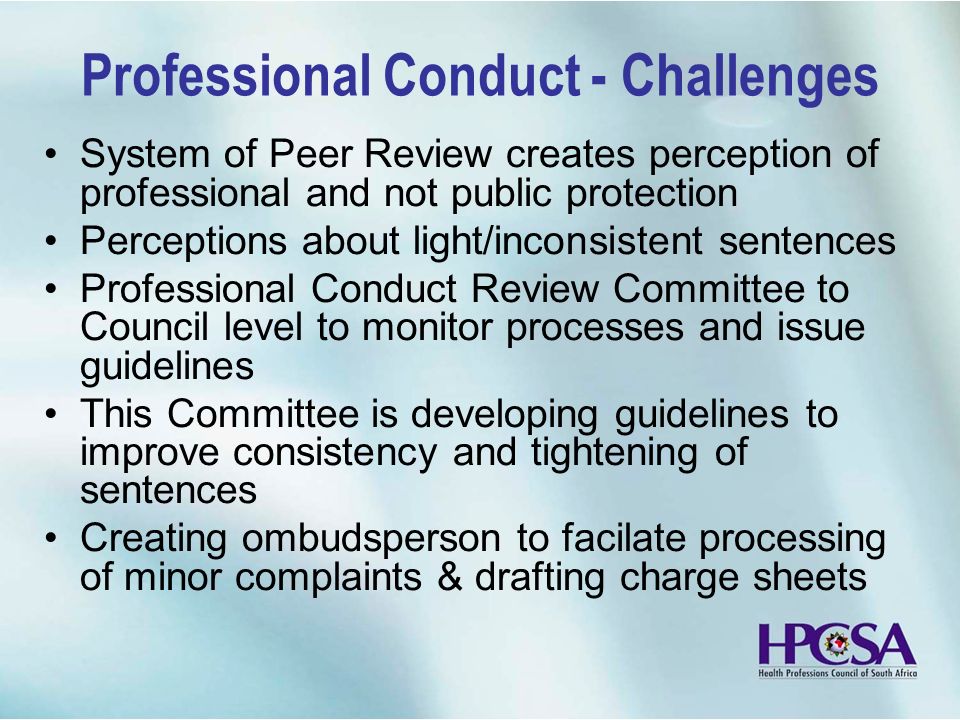 Professional Conduct - Challenges

• System of Peer Review creates perception of professional and not public protection
• Perceptions about light/inconsistent sentences
• Professional Conduct Review Committee to Council level to monitor processes and issue guidelines
• This Committee is developing guidelines to improve consistency and tightening of sentences
• Creating ombudsperson to facilate processing of minor complaints & drafting charge sheets

HPCSA
Health Professions Council of South Africa